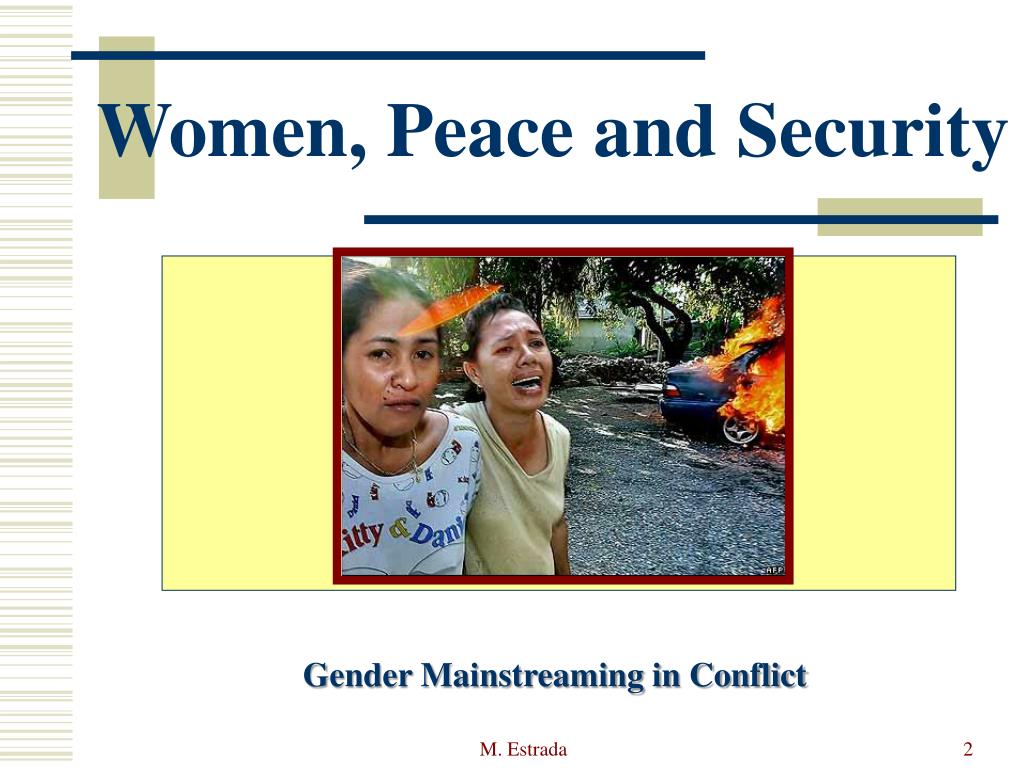 Women, Peace and Security

itty & Dan

AFP

Gender Mainstreaming in Conflict

M. Estrada

2